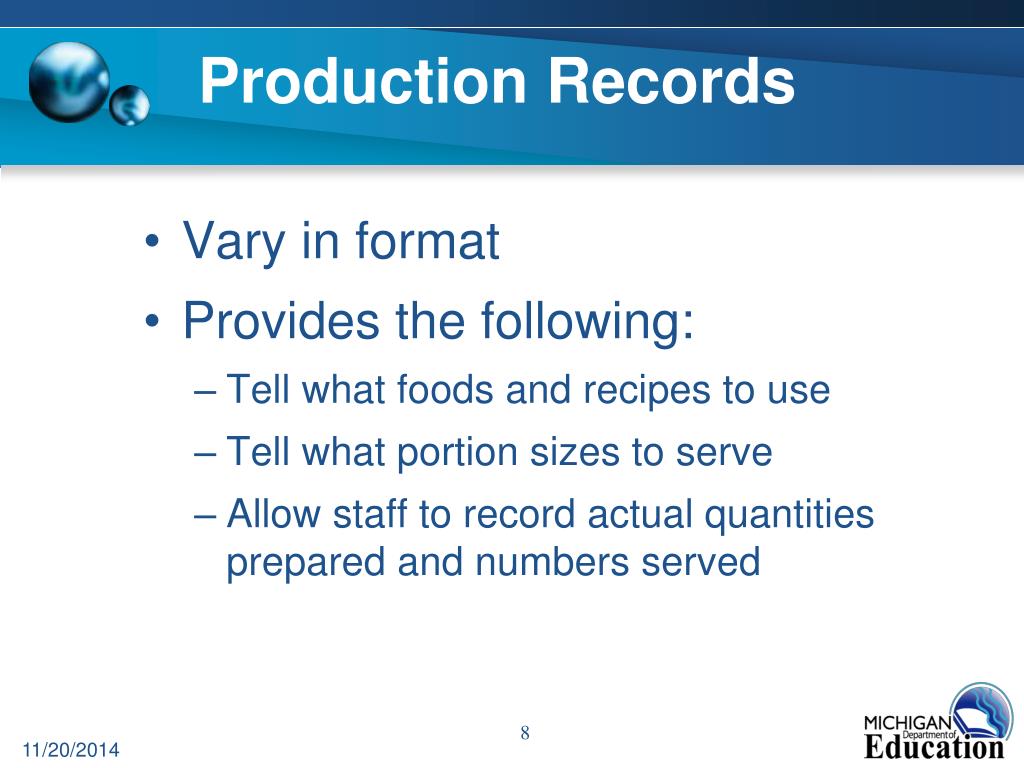 Production Records

• Vary in format
• Provides the following:
– Tell what foods and recipes to use
– Tell what portion sizes to serve
– Allow staff to record actual quantities prepared and numbers served

11/20/2014

8

MICHIGAN Department of Education